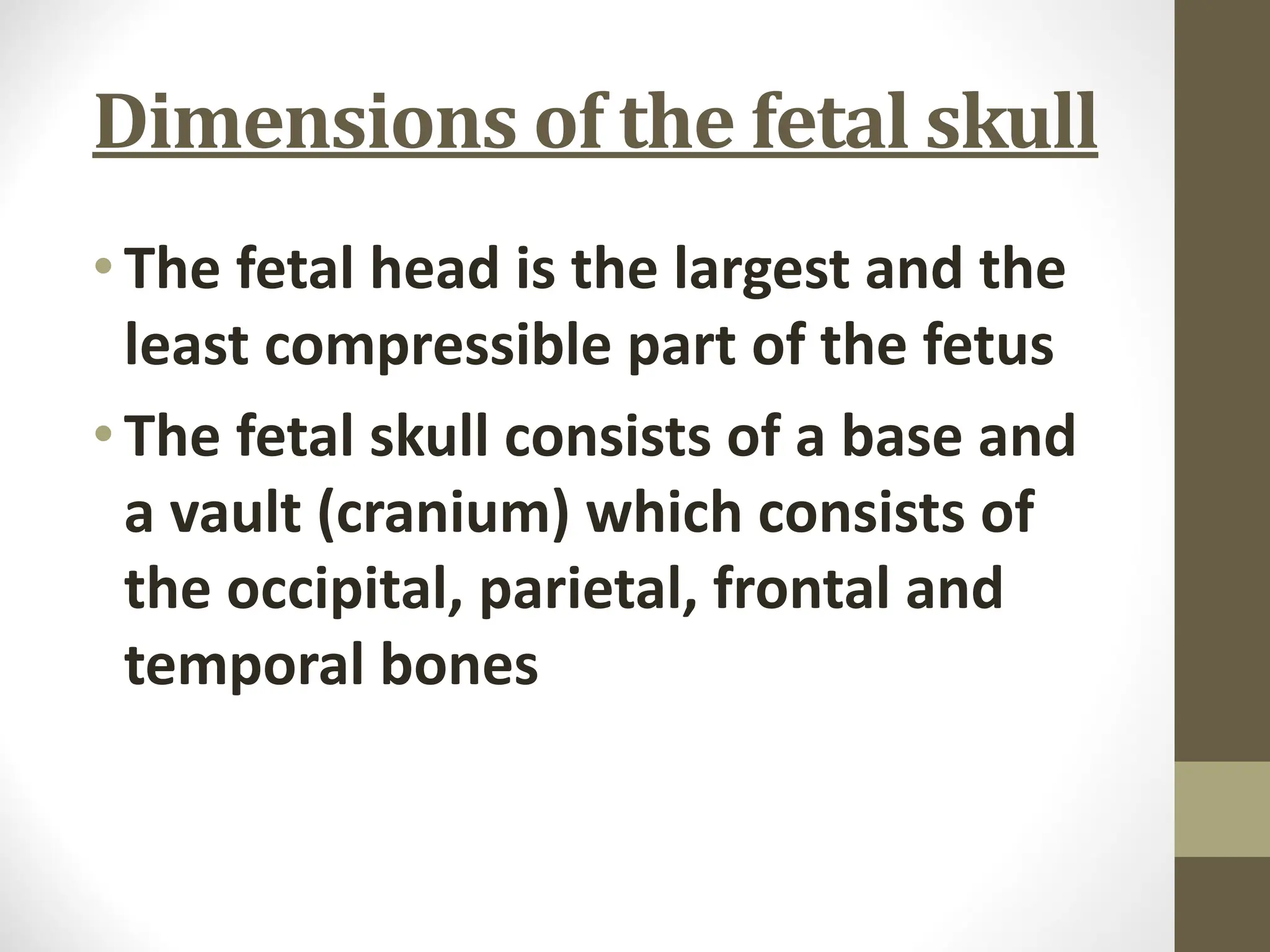 Dimensions of the fetal skull

• The fetal head is the largest and the least compressible part of the fetus

• The fetal skull consists of a base and a vault (cranium) which consists of the occipital, parietal, frontal and temporal bones